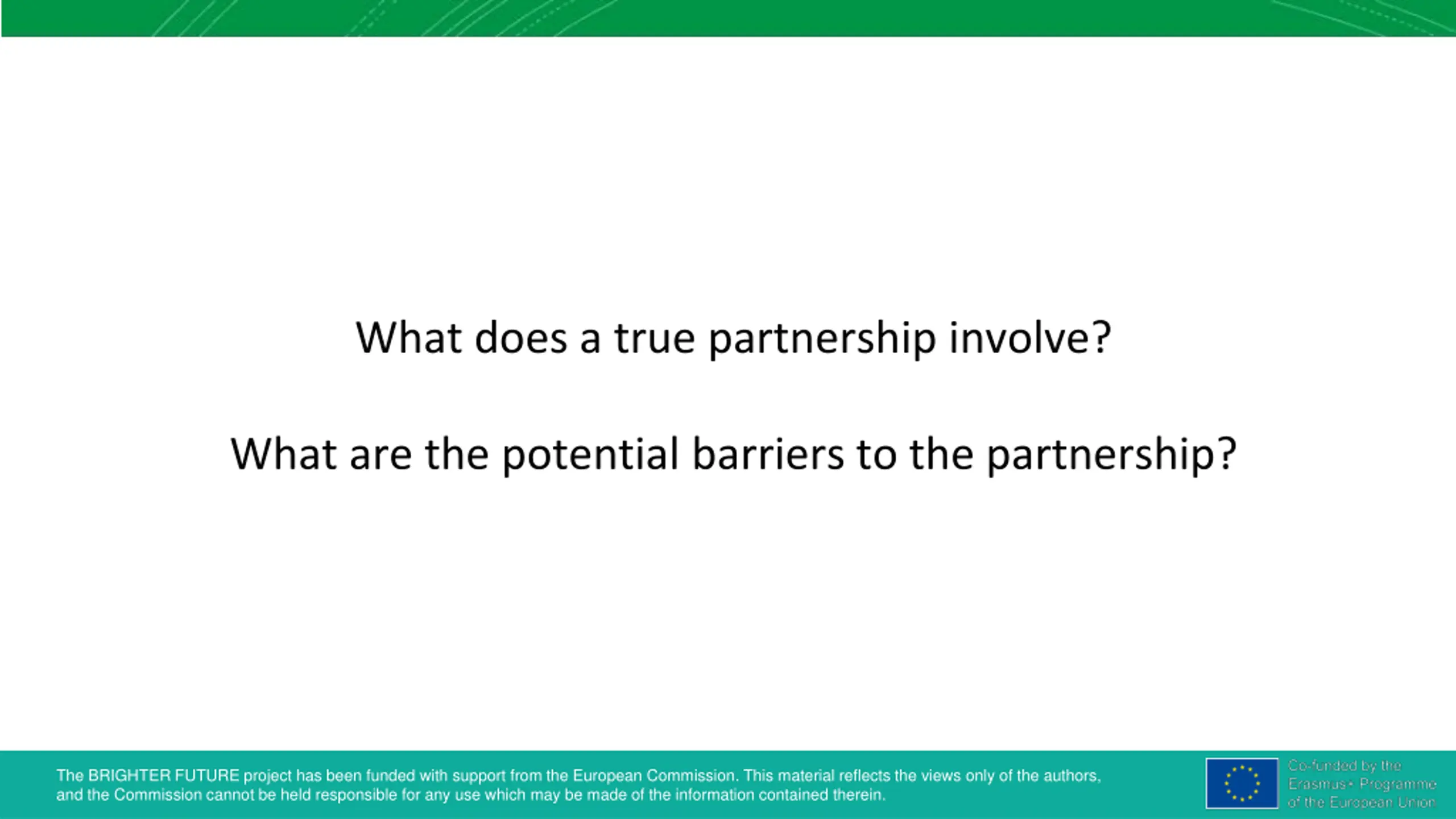 What does a true partnership involve?

What are the potential barriers to the partnership?

The BRIGHTER FUTURE project has been funded with support from the European Commission. This material reflects the views only of the authors, and the Commission cannot be held responsible for any use which may be made of the information contained therein.

Co-funded by the Erasmus+ Programme of the European Union